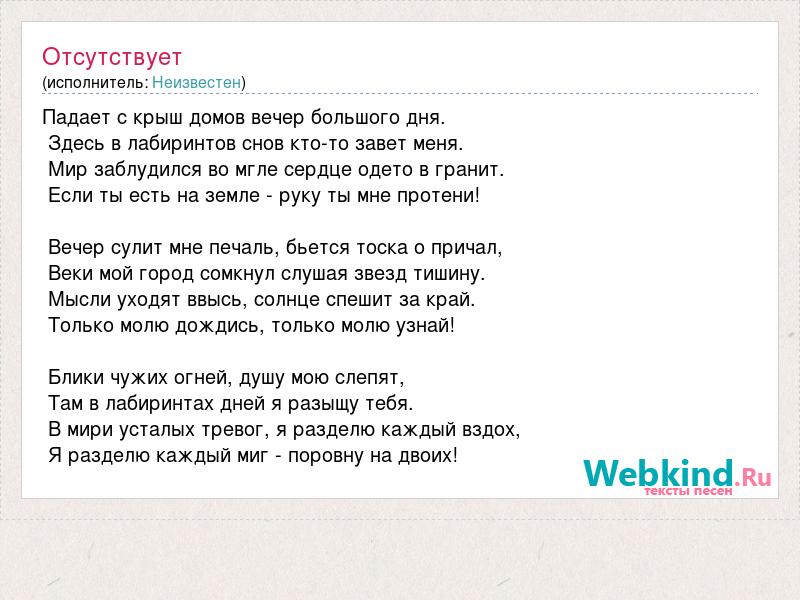 Отсутствует
(исполнитель: Неизвестен)

Падает с крыш домов вечер большого дня.
Здесь в лабиринтов снов кто-то завет меня.
Мир заблудился во мгле сердце одето в гранит.
Если ты есть на земле - руку ты мне протени!

Вечер сулит мне печаль, бьется тоска о причал,
Веки мой город сомкнул слушая звезд тишину.
Мысли уходят ввысь, солнце спешит за край.
Только молю дождись, только молю узнай!

Блики чужих огней, душу мою слепят,
Там в лабиринтах дней я разыщу тебя.
В мири усталых тревог, я разделю каждый вздох,
Я разделю каждый миг - поровну на двоих!

Webkind.Ru
тексты песен